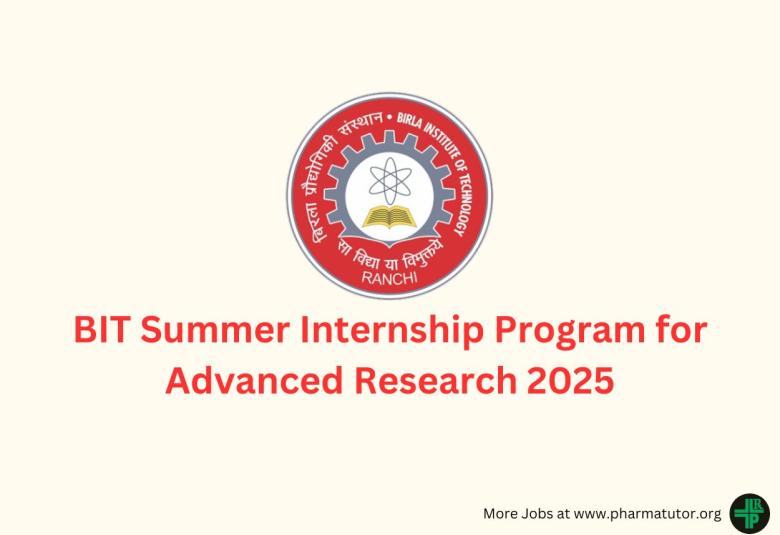 बिरला प्रौद्योगिकी संस्थान • BIRLA INSTITUTE OF TECHNOLOGY
सा विद्या या विमुक्तये
RANCHI

BIT Summer Internship Program for Advanced Research 2025

More Jobs at www.pharmatutor.org